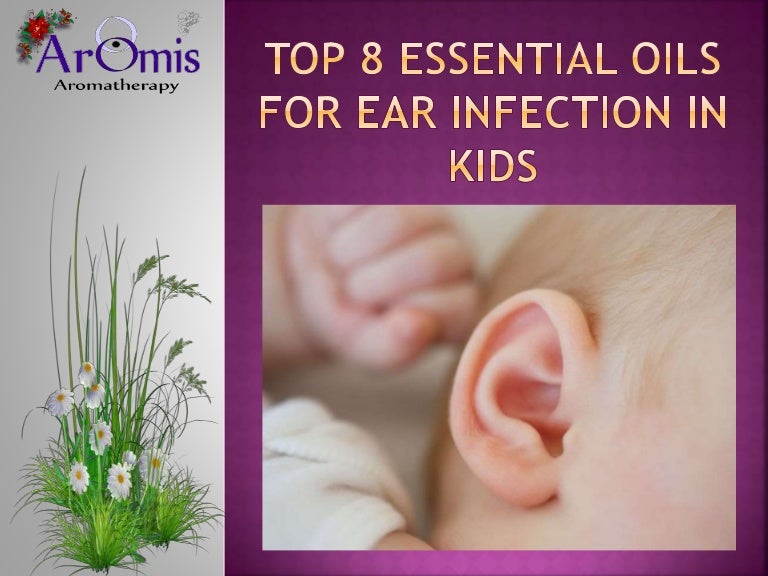 ArOmis
Aromatherapy

TOP 8 ESSENTIAL OILS FOR EAR INFECTION IN KIDS